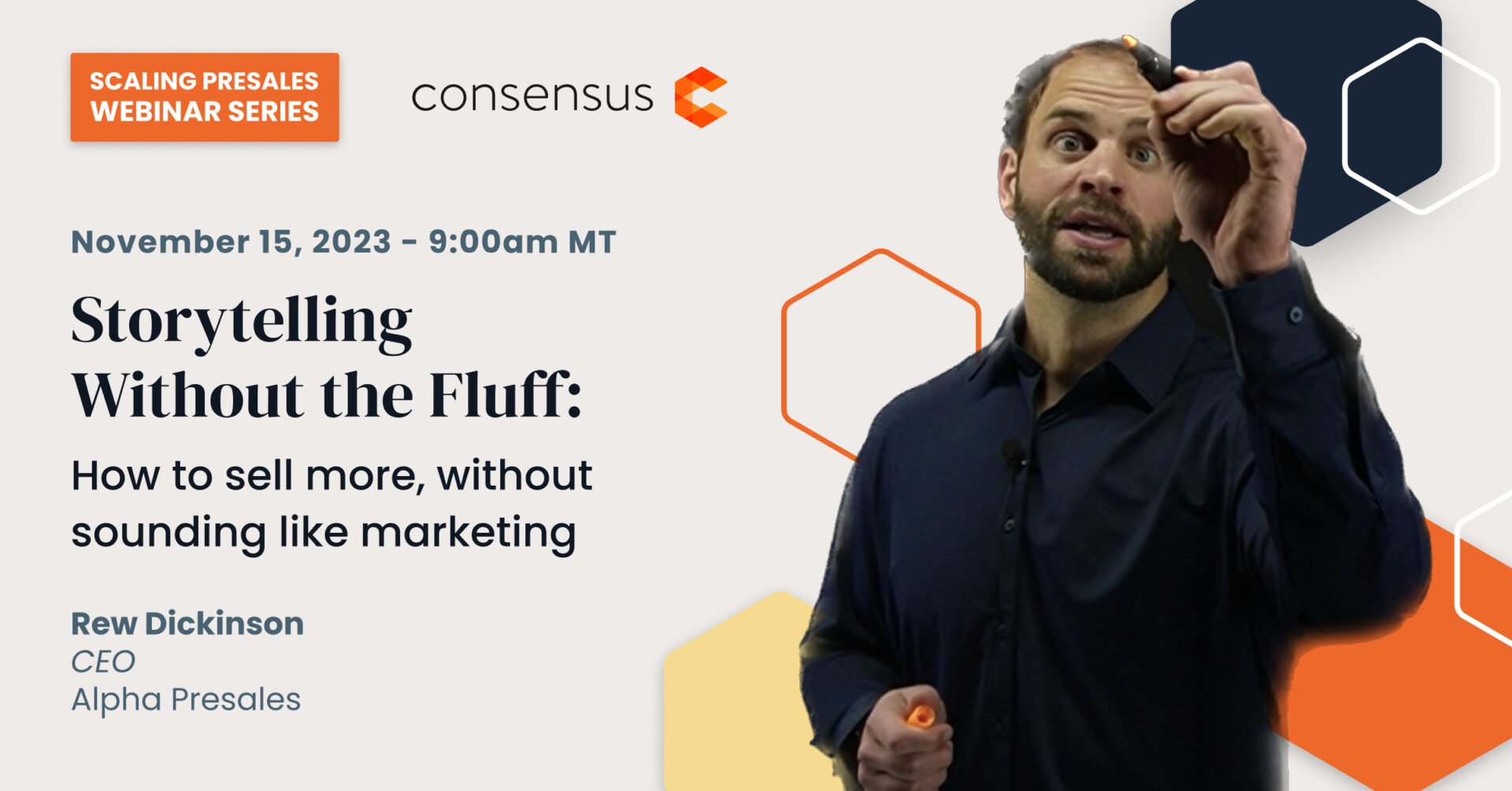 SCALING PRESALES WEBINAR SERIES

consensus

November 15, 2023 - 9:00am MT

Storytelling Without the Fluff:

How to sell more, without sounding like marketing

Rew Dickinson
CEO
Alpha Presales